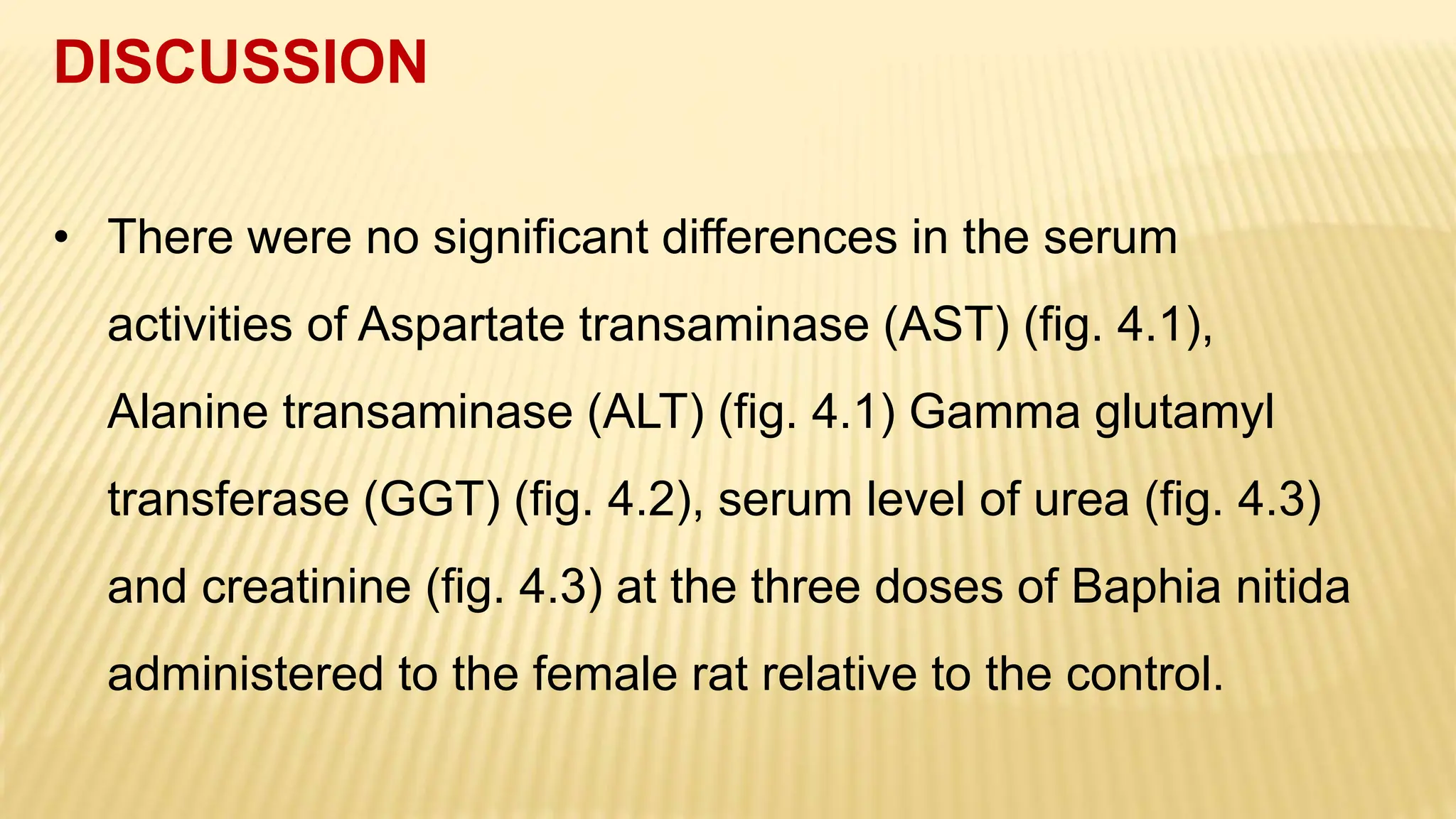 DISCUSSION

• There were no significant differences in the serum activities of Aspartate transaminase (AST) (fig. 4.1), Alanine transaminase (ALT) (fig. 4.1) Gamma glutamyl transferase (GGT) (fig. 4.2), serum level of urea (fig. 4.3) and creatinine (fig. 4.3) at the three doses of Baphia nitida administered to the female rat relative to the control.